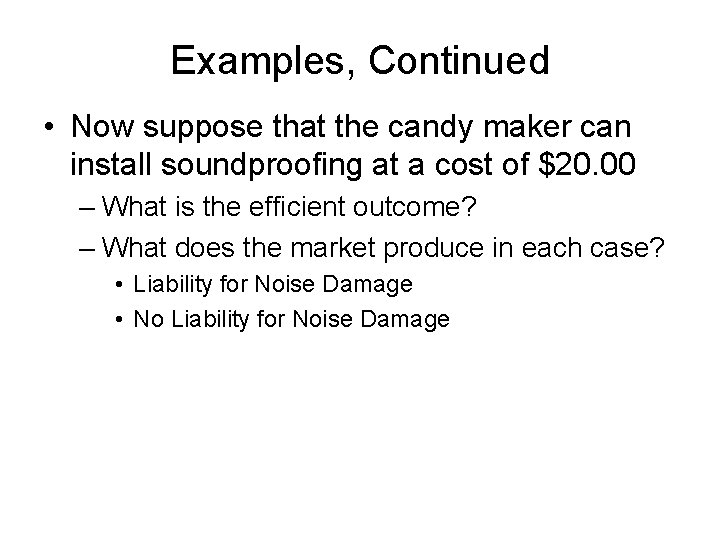 Examples, Continued

• Now suppose that the candy maker can install soundproofing at a cost of \$20.00

– What is the efficient outcome?

– What does the market produce in each case?

• Liability for Noise Damage

• No Liability for Noise Damage